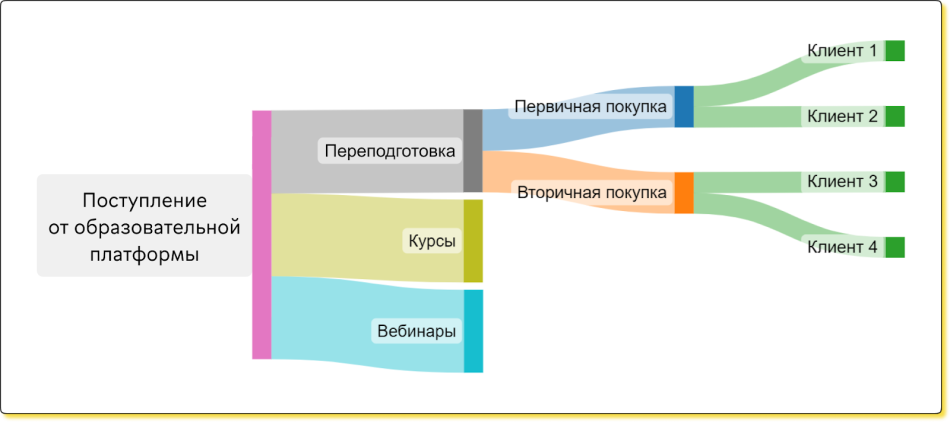 Поступление от образовательной платформы

Переподготовка

Курсы

Вебинары

Первичная покупка

Вторичная покупка

Клиент 1

Клиент 2

Клиент 3

Клиент 4